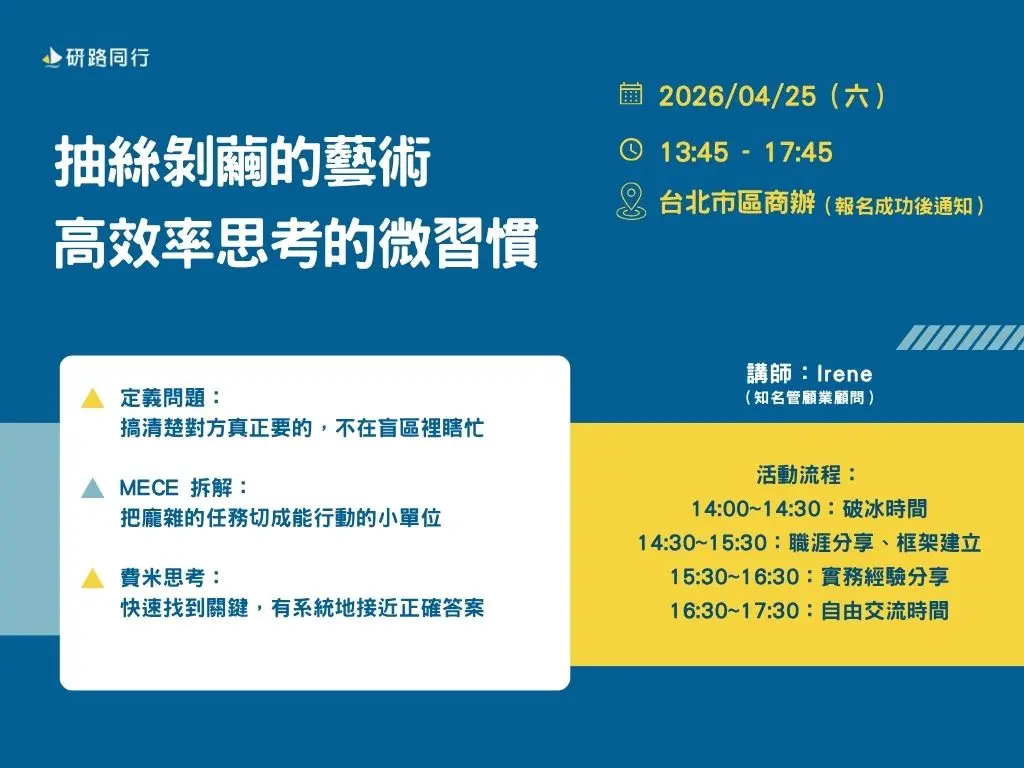 研路同行

抽絲剝繭的藝術
高效率思考的微習慣

2026/04/25（六）

13:45 - 17:45

台北市區商辦（報名成功後通知）

定義問題：
搞清楚對方真正要的，不在盲區裡瞎忙

MECE 拆解：
把龐雜的任務切成能行動的小單位

費米思考：
快速找到關鍵，有系統地接近正確答案

講師：Irene
（知名管顧業顧問）

活動流程：
14:00~14:30：破冰時間
14:30~15:30：職涯分享、框架建立
15:30~16:30：實務經驗分享
16:30~17:30：自由交流時間